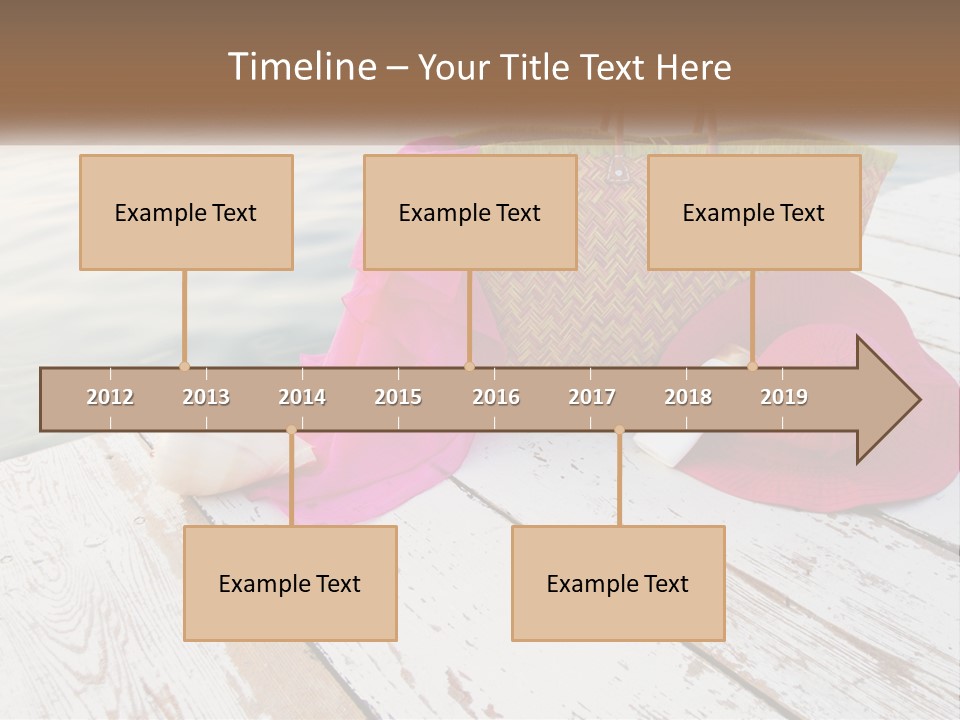 Timeline – Your Title Text Here

Example Text

Example Text

Example Text

2012
2013
2014
2015
2016
2017
2018
2019

Example Text

Example Text